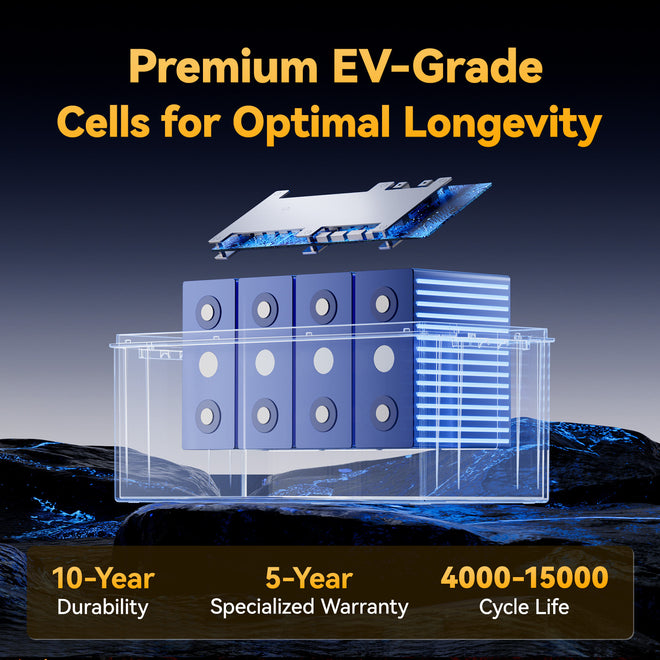 Premium EV-Grade Cells for Optimal Longevity

10-Year
Durability

5-Year
Specialized Warranty

4000-15000
Cycle Life